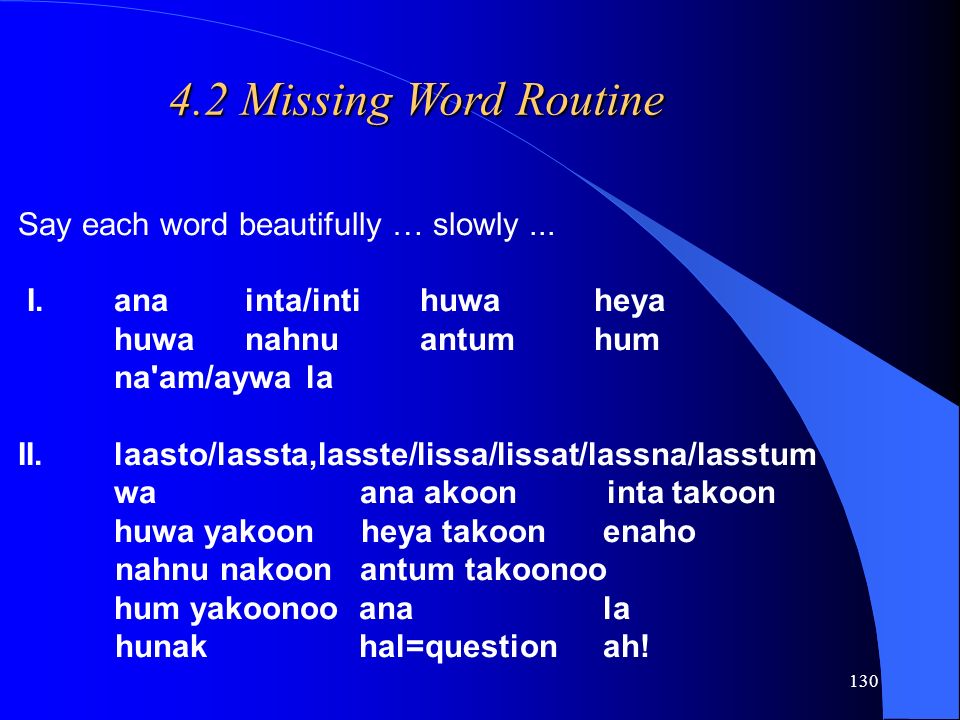 4.2 Missing Word Routine

Say each word beautifully … slowly ...

I. ana inta/inti huwa heya
huwa nahnu antum hum
na'am/aywa la

II. laasto/lassta,lasste/lissa/lissat/lassna/lasstum
wa ana akoon inta takoon
huwa yakoon heya takoon enaho
nahnu nakoon antum takoonoo
hum yakoonoo ana la
hunak hal=question ah!

130